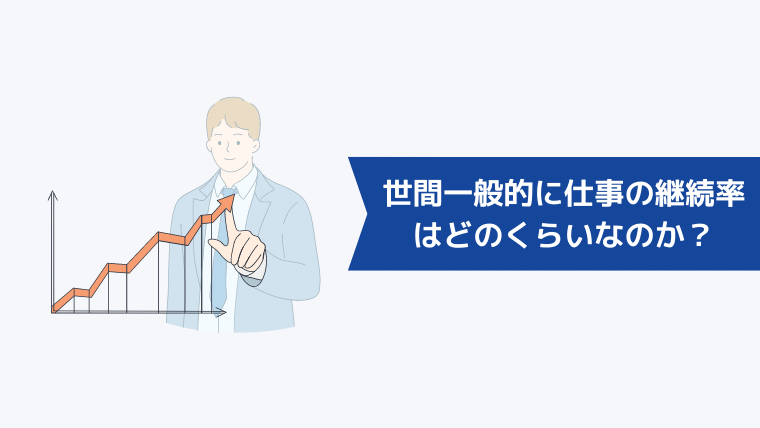 世間一般的に仕事の継続率はどのくらいなのか？